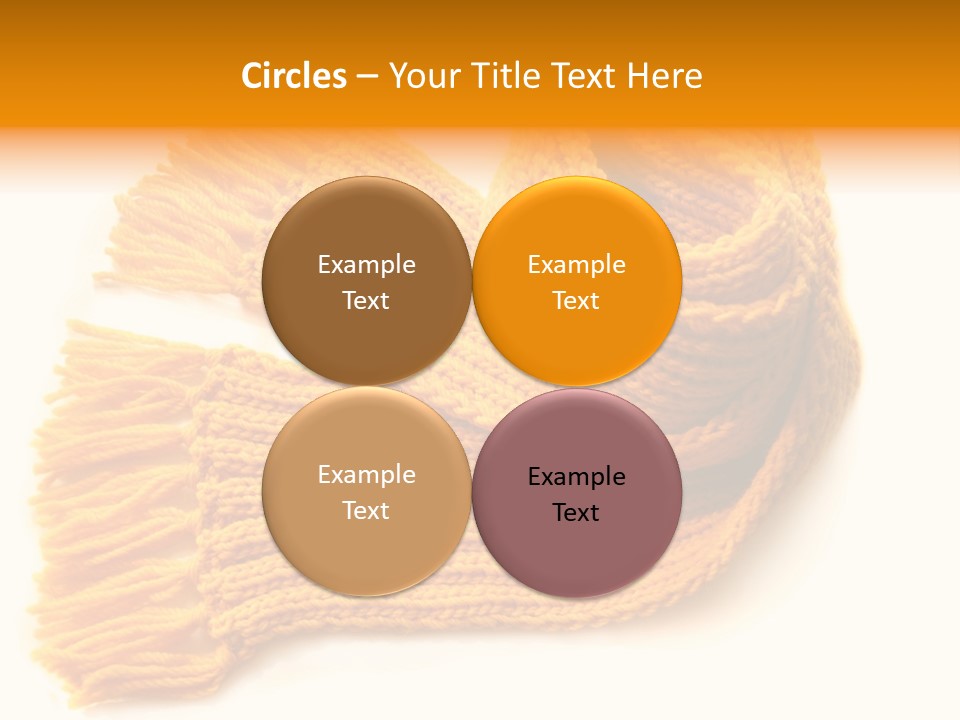 Circles – Your Title Text Here

Example Text

Example Text

Example Text

Example Text